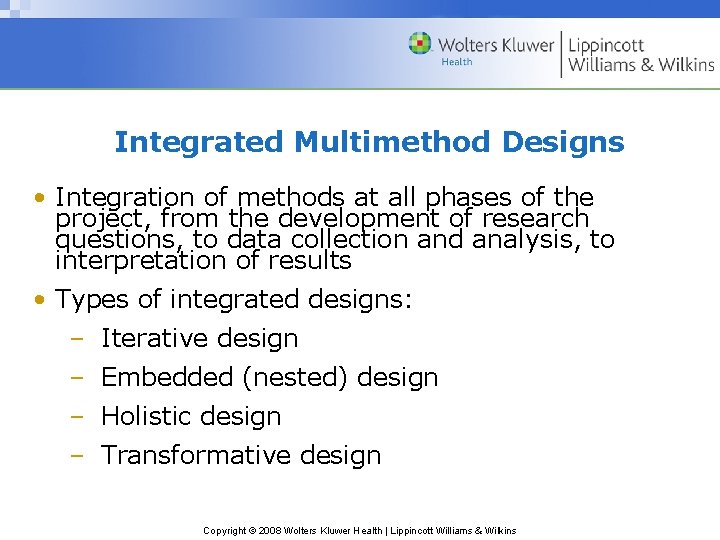 Wolters Kluwer Health | Lippincott Williams & Wilkins

Integrated Multimethod Designs

• Integration of methods at all phases of the project, from the development of research questions, to data collection and analysis, to interpretation of results

• Types of integrated designs:
– Iterative design
– Embedded (nested) design
– Holistic design
– Transformative design

Copyright © 2008 Wolters Kluwer Health | Lippincott Williams & Wilkins